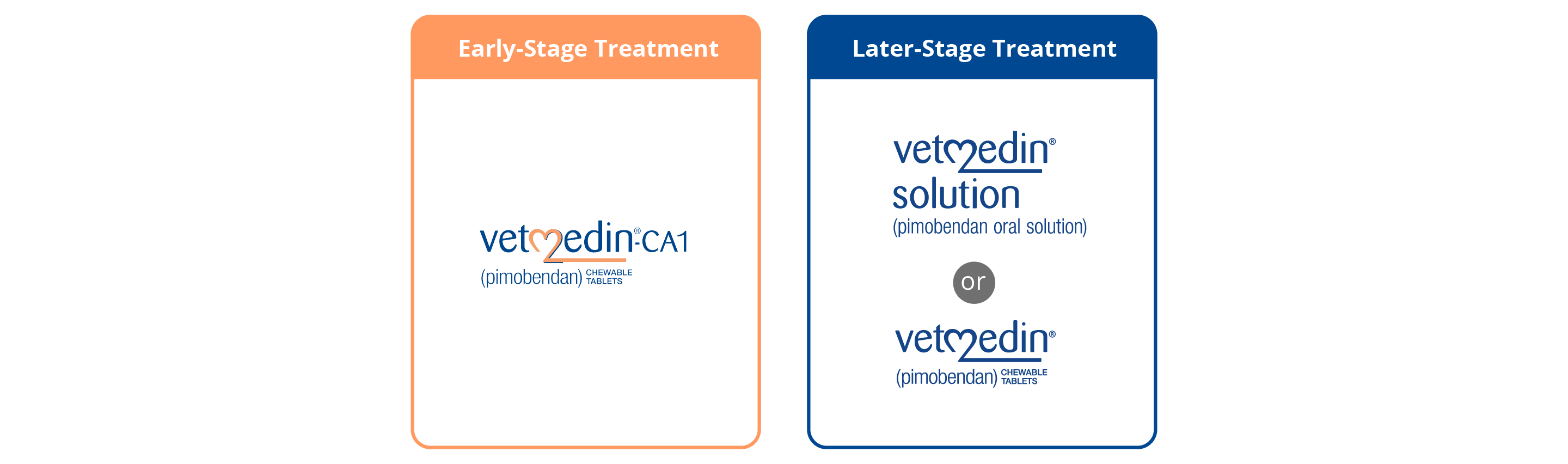 Early-Stage Treatment

vetmedin®-CA1
(pimobendan) CHEWABLE TABLETS

Later-Stage Treatment

vetmedin®
solution
(pimobendan oral solution)

or

vetmedin®
(pimobendan) CHEWABLE TABLETS